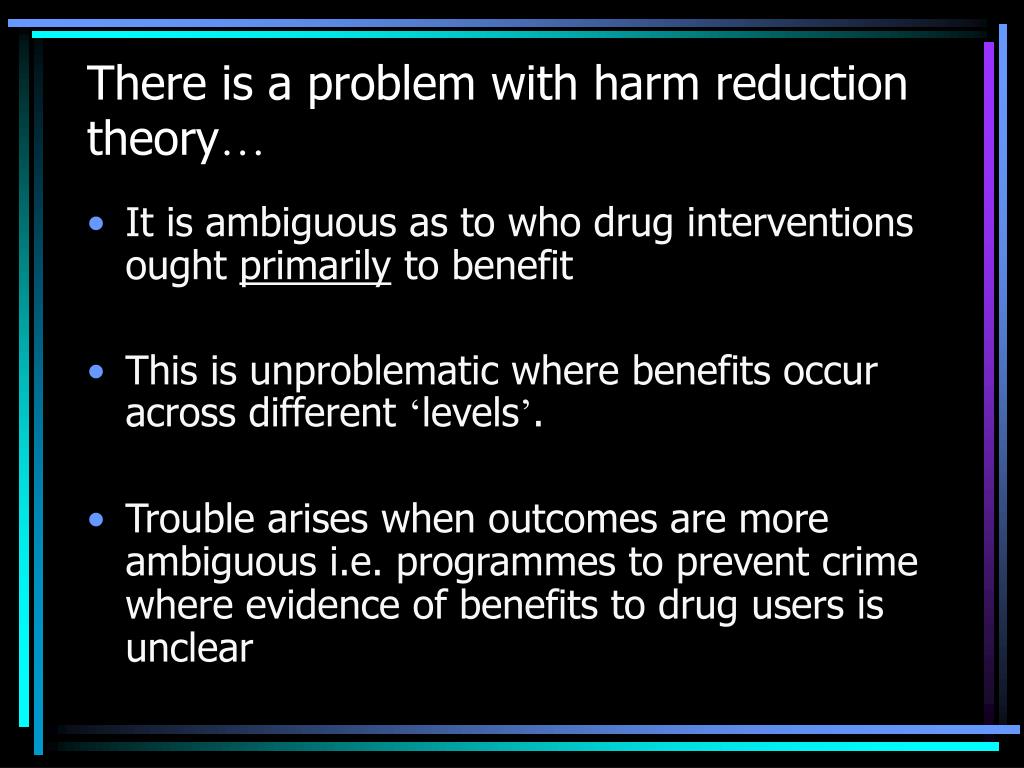 There is a problem with harm reduction theory…

• It is ambiguous as to who drug interventions ought primarily to benefit

• This is unproblematic where benefits occur across different ‘levels’.

• Trouble arises when outcomes are more ambiguous i.e. programmes to prevent crime where evidence of benefits to drug users is unclear